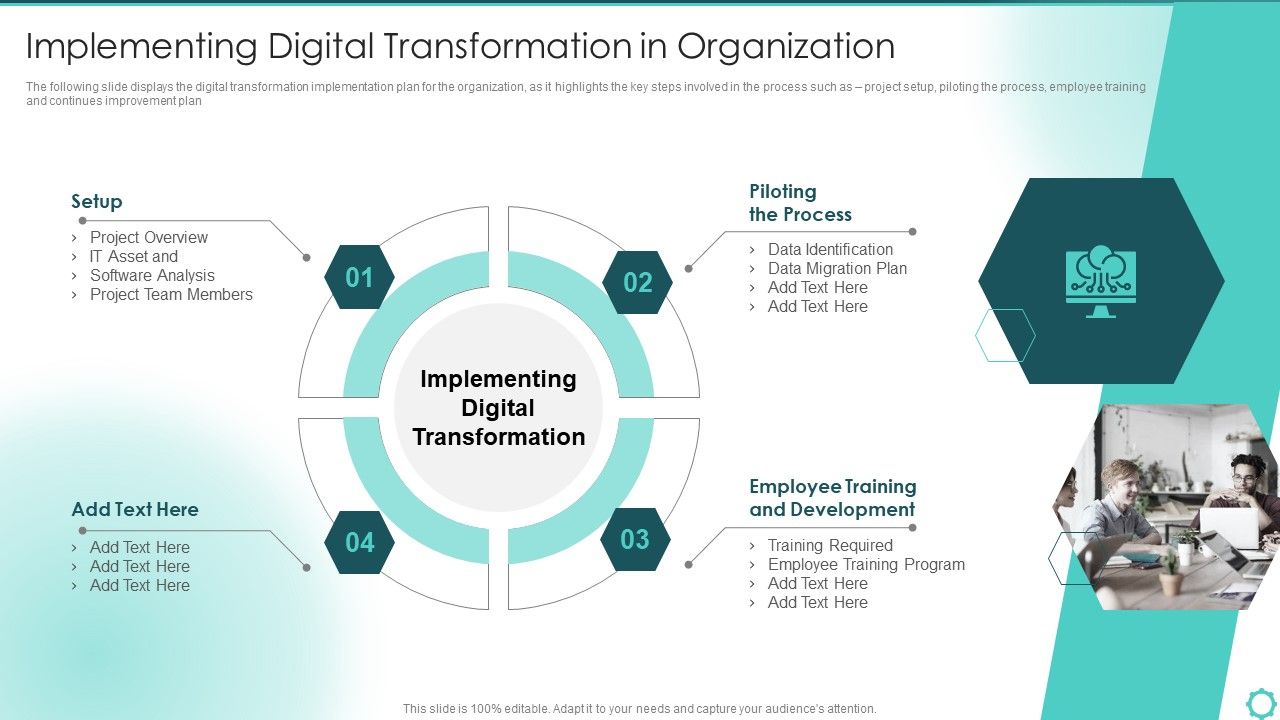 Implementing Digital Transformation in Organization

The following slide displays the digital transformation implementation plan for the organization, as it highlights the key steps involved in the process such as – project setup, piloting the process, employee training and continues improvement plan

Setup
› Project Overview
› IT Asset and
› Software Analysis
› Project Team Members

01

Piloting the Process
› Data Identification
› Data Migration Plan
› Add Text Here
› Add Text Here

02

Implementing Digital Transformation

Add Text Here
› Add Text Here
› Add Text Here
› Add Text Here

04

Employee Training and Development
› Training Required
› Employee Training Program
› Add Text Here
› Add Text Here

03

This slide is 100% editable. Adapt it to your needs and capture your audience's attention.